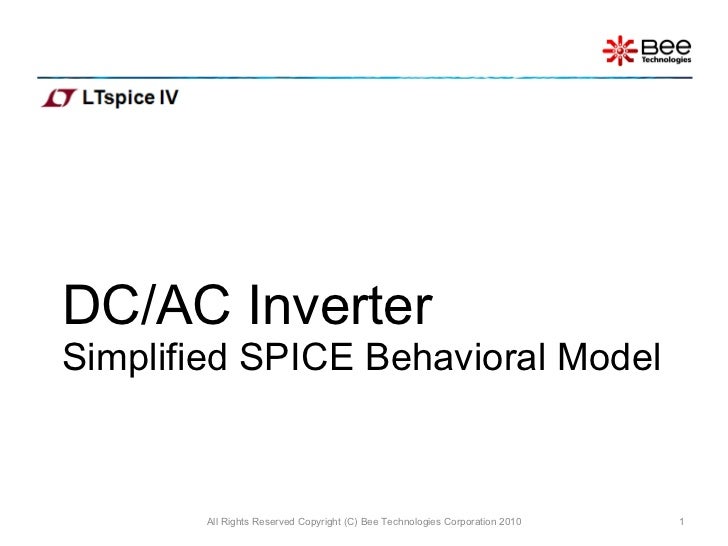 Bee Technologies

LTspice IV

DC/AC Inverter
Simplified SPICE Behavioral Model

All Rights Reserved Copyright (C) Bee Technologies Corporation 2010

1